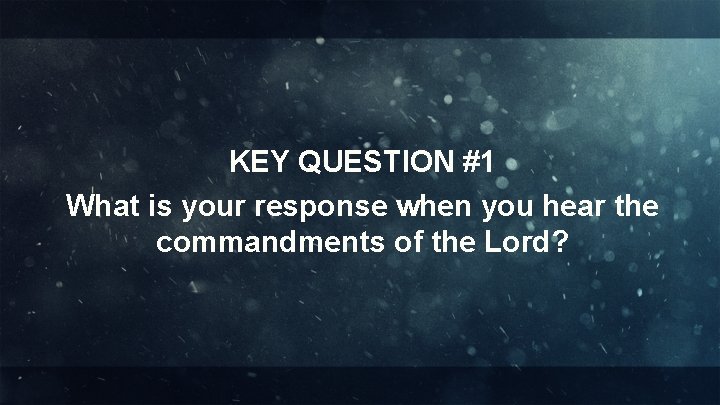 KEY QUESTION #1

What is your response when you hear the commandments of the Lord?